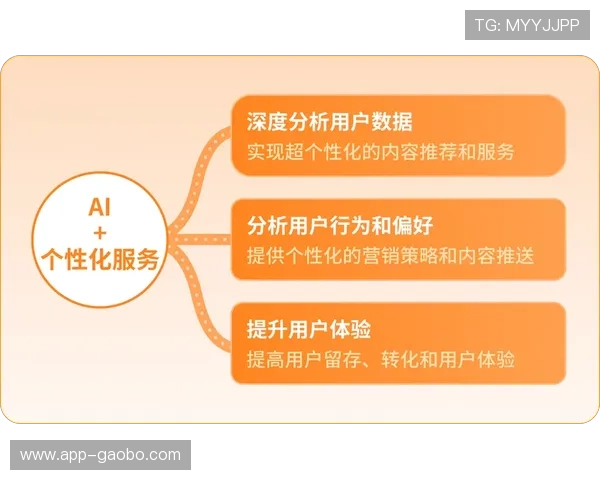 TG: MYYJJPP

AI
+
个性化服务

深度分析用户数据
实现超个性化的内容推荐和服务

分析用户行为和偏好
提供个性化的营销策略和内容推送

提升用户体验
提高用户留存、转化和用户体验

www.app-gaobo.com